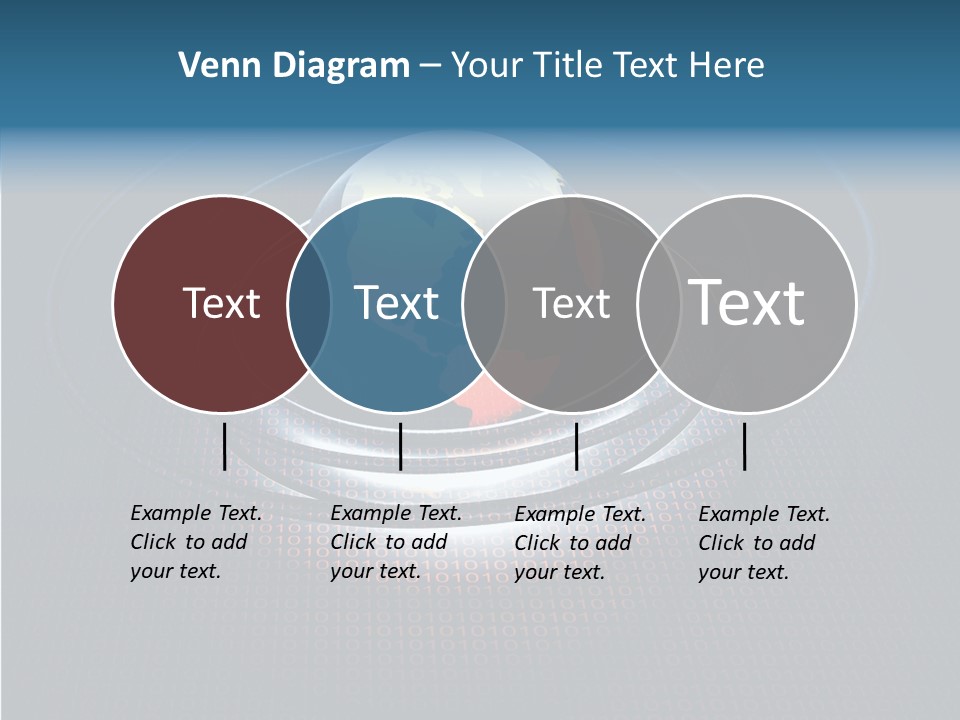 Venn Diagram – Your Title Text Here

Text

Text

Text

Text

Example Text. Click to add your text.

Example Text. Click to add your text.

Example Text. Click to add your text.

Example Text. Click to add your text.